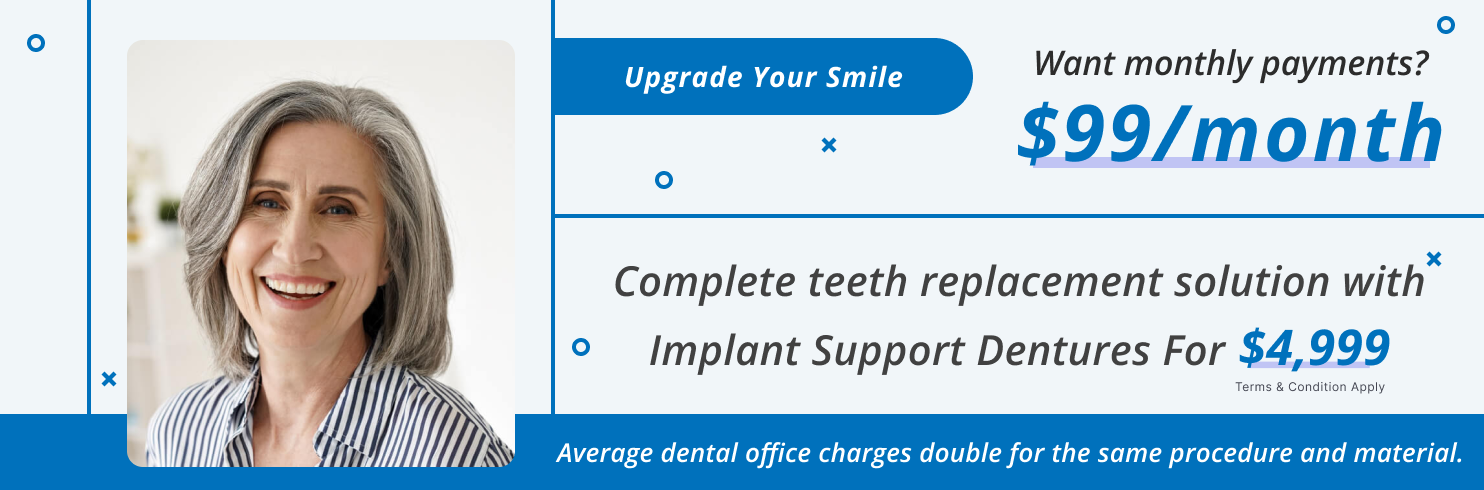 Upgrade Your Smile

Want monthly payments?
$99/month

Complete teeth replacement solution with Implant Support Dentures For $4,999
Terms & Condition Apply

Average dental office charges double for the same procedure and material.